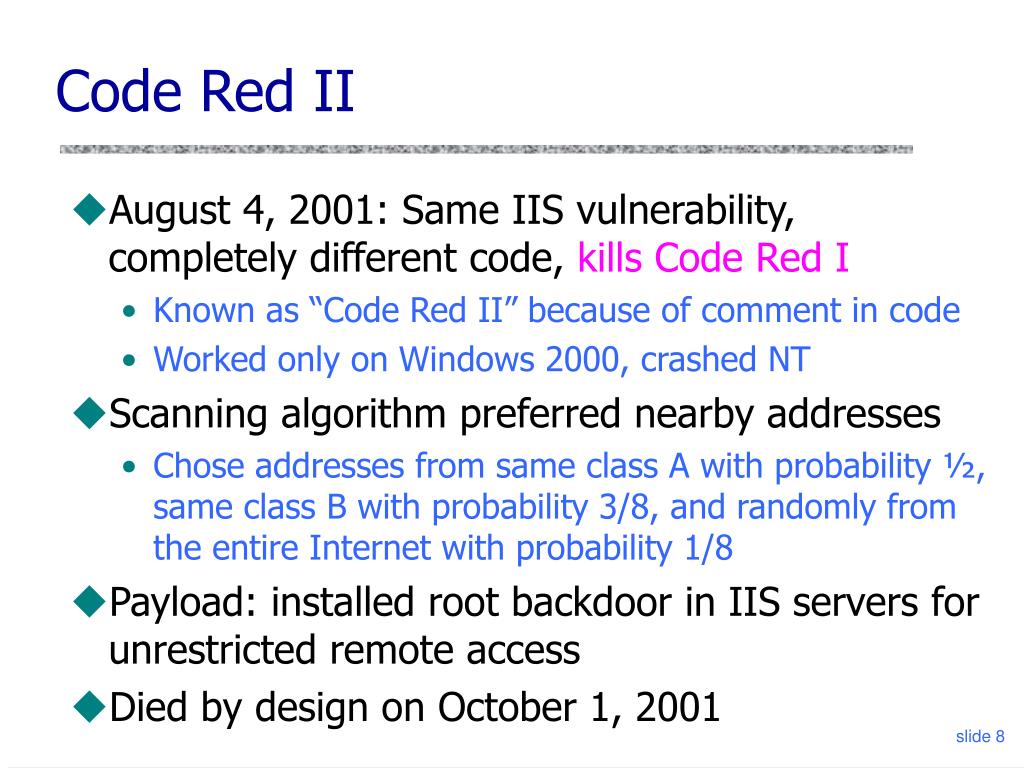 Code Red II

◆August 4, 2001: Same IIS vulnerability, completely different code, kills Code Red I

• Known as “Code Red II” because of comment in code
• Worked only on Windows 2000, crashed NT

◆Scanning algorithm preferred nearby addresses

• Chose addresses from same class A with probability ½, same class B with probability 3/8, and randomly from the entire Internet with probability 1/8

◆Payload: installed root backdoor in IIS servers for unrestricted remote access

◆Died by design on October 1, 2001

slide 8